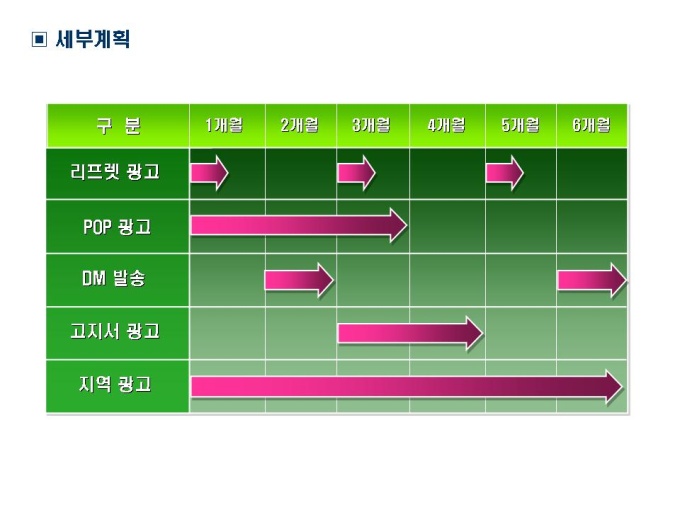 ▣ 세부계획

| 구 분 | 1개월 | 2개월 | 3개월 | 4개월 | 5개월 | 6개월 |
|---|---|---|---|---|---|---|
| 리프렛 광고 | | | | | | |
| POP 광고 | | | | | | |
| DM 발송 | | | | | | |
| 고지서 광고 | | | | | | |
| 지역 광고 | | | | | | |